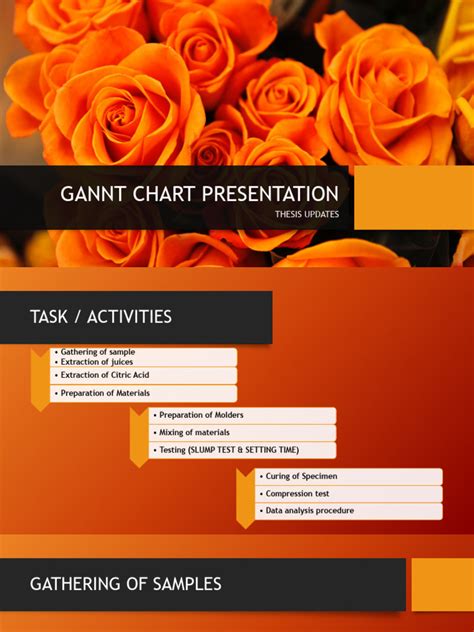 GANNT CHART PRESENTATION

THESIS UPDATES

TASK / ACTIVITIES

• Gathering of sample
• Extraction of juices
• Extraction of Citric Acid
• Preparation of Materials

• Preparation of Molders
• Mixing of materials
• Testing (SLUMP TEST & SETTING TIME)

• Curing of Specimen
• Compression test
• Data analysis procedure

GATHERING OF SAMPLES